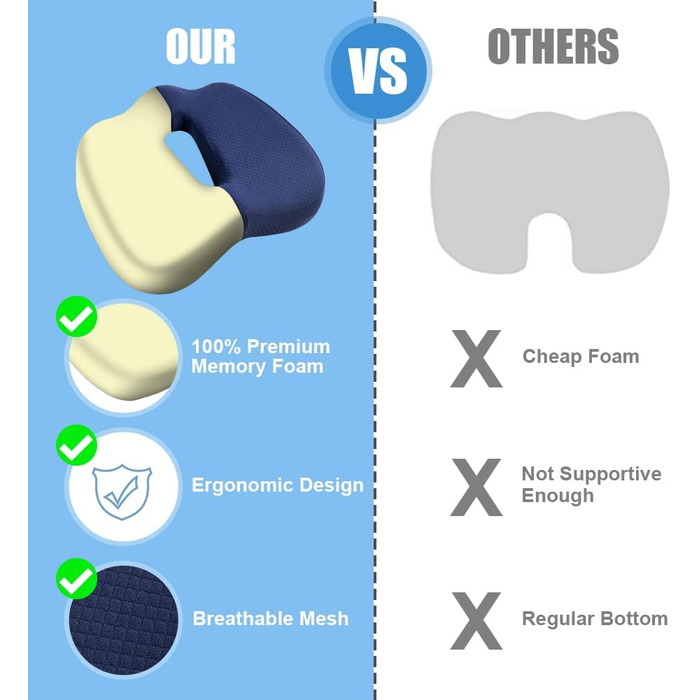 OUR

VS

OTHERS

100% Premium Memory Foam

Ergonomic Design

Breathable Mesh

X Cheap Foam

X Not Supportive Enough

X Regular Bottom